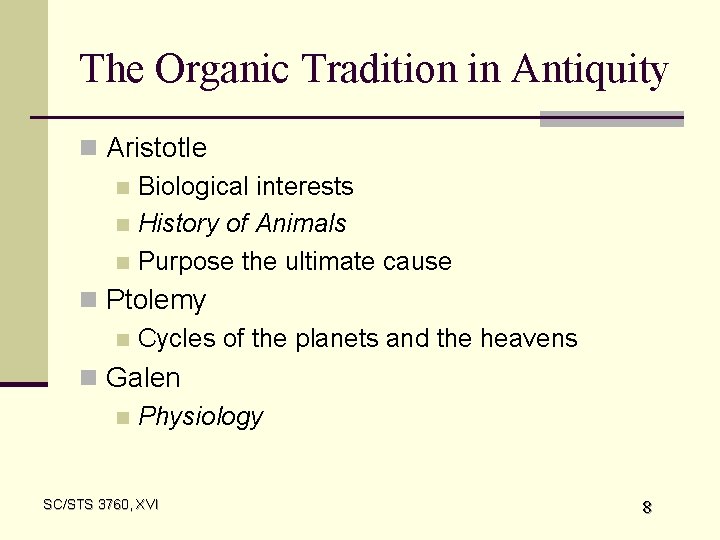 The Organic Tradition in Antiquity

Aristotle

Biological interests

History of Animals

Purpose the ultimate cause

Ptolemy

Cycles of the planets and the heavens

Galen

Physiology

SC/STS 3760, XVI

8